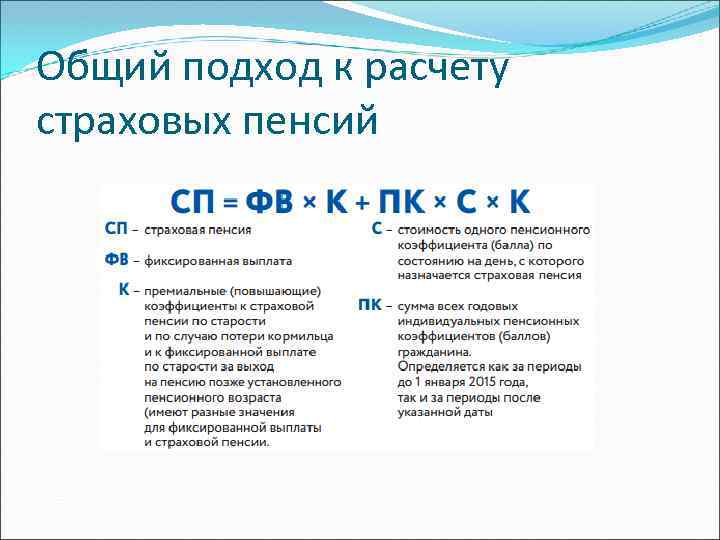 Общий подход к расчету страховых пенсий

СП = ФВ × К + ПК × С × К

СП – страховая пенсия

ФВ – фиксированная выплата

К – премиальные (повышающие) коэффициенты к страховой пенсии по старости и по случаю потери кормильца и к фиксированной выплате по старости за выход на пенсию позже установленного пенсионного возраста (имеют разные значения для фиксированной выплаты и страховой пенсии.

С – стоимость одного пенсионного коэффициента (балла) по состоянию на день, с которого назначается страховая пенсия

ПК – сумма всех годовых индивидуальных пенсионных коэффициентов (баллов) гражданина. Определяется как за периоды до 1 января 2015 года, так и за периоды после указанной даты